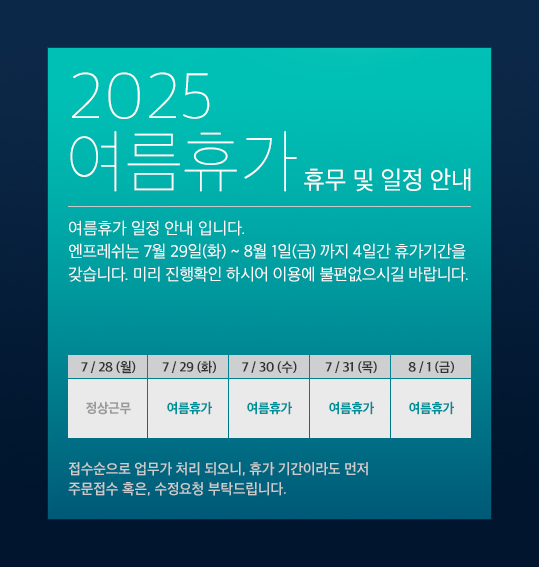 2025
여름휴가 휴무 및 일정 안내

여름휴가 일정 안내 입니다.
엔프레쉬는 7월 29일(화) ~ 8월 1일(금) 까지 4일간 휴가기간을 갖습니다. 미리 진행확인 하시어 이용에 불편없으시길 바랍니다.

| 7 / 28 (월) | 7 / 29 (화) | 7 / 30 (수) | 7 / 31 (목) | 8 / 1 (금) |
|---|---|---|---|---|
| 정상근무 | 여름휴가 | 여름휴가 | 여름휴가 | 여름휴가 |

접수순으로 업무가 처리 되오니, 휴가 기간이라도 먼저
주문접수 혹은, 수정요청 부탁드립니다.